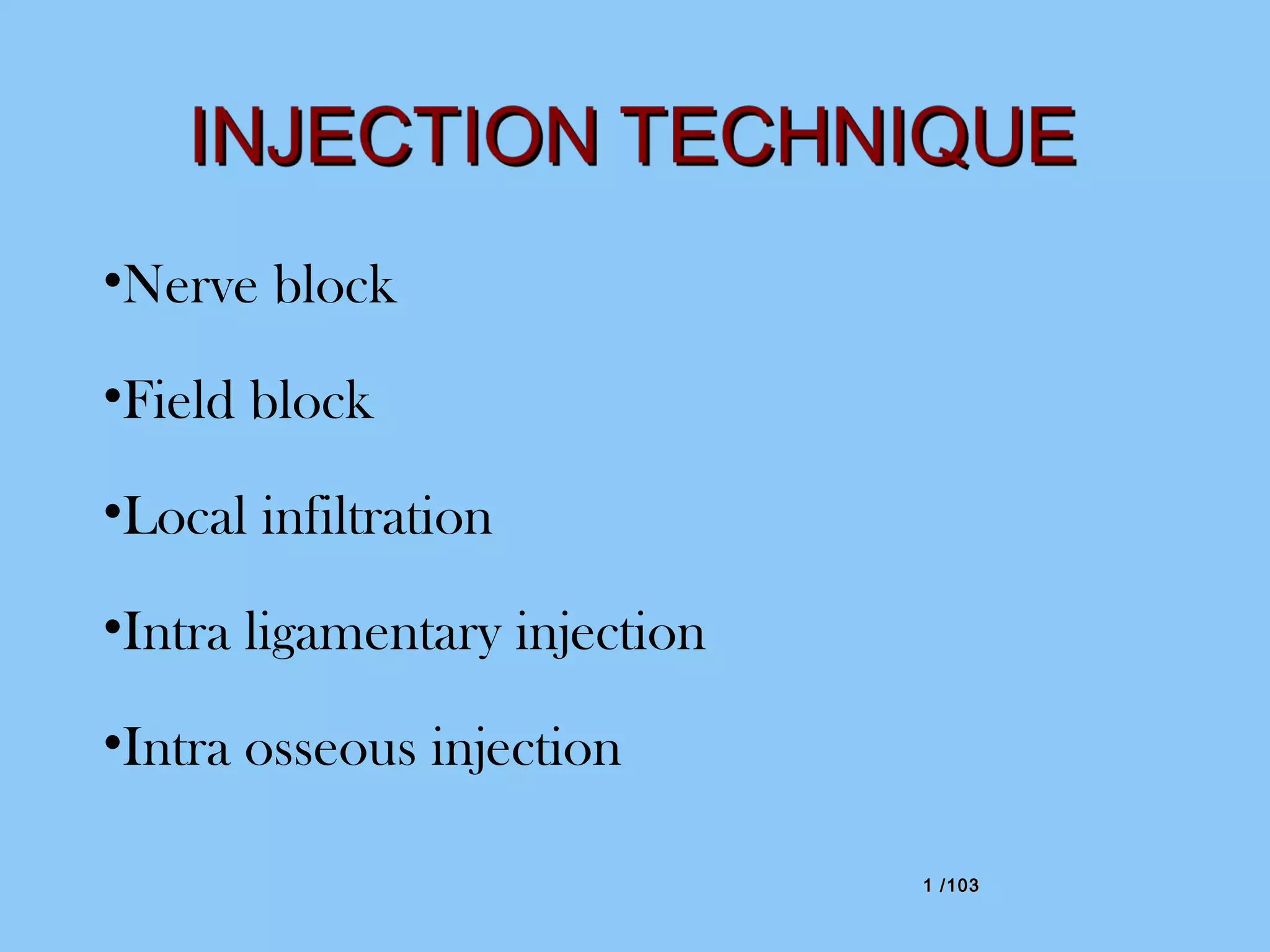 INJECTION TECHNIQUE

•Nerve block

•Field block

•Local infiltration

•Intra ligamentary injection

•Intra osseous injection

1 /103